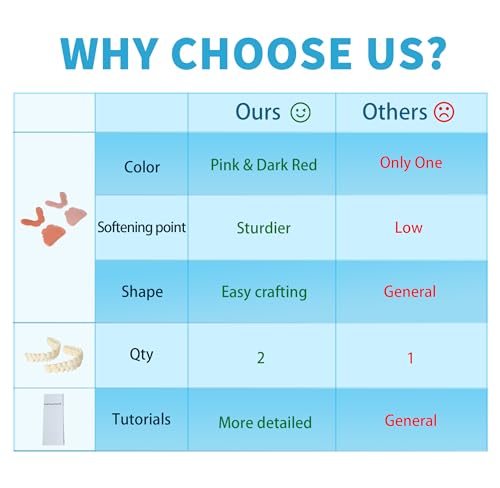 WHY CHOOSE US?

| | | Ours ☺ | Others ☹ |
|---|---|---|---|
| | Color | Pink & Dark Red | Only One |
| | Softening point | Sturdier | Low |
| | Shape | Easy crafting | General |
| | Qty | 2 | 1 |
| | Tutorials | More detailed | General |